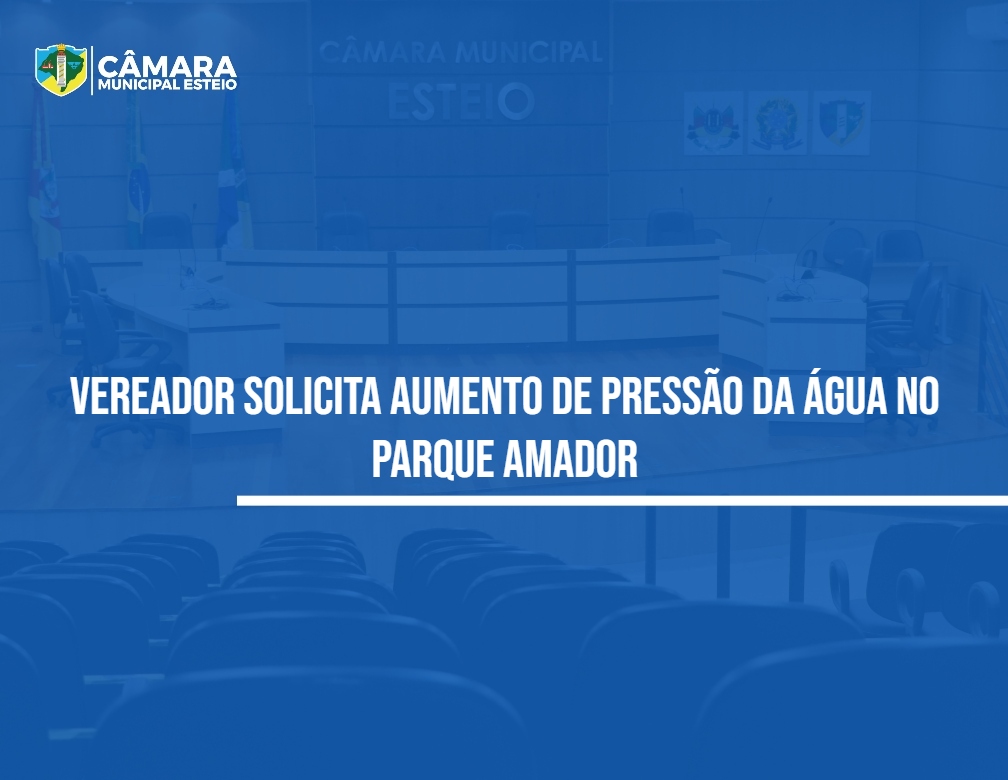 CÂMARA
MUNICIPAL ESTEIO

CÂMARA MUNICIPAL
ESTEIO

VEREADOR SOLICITA AUMENTO DE PRESSÃO DA ÁGUA NO PARQUE AMADOR